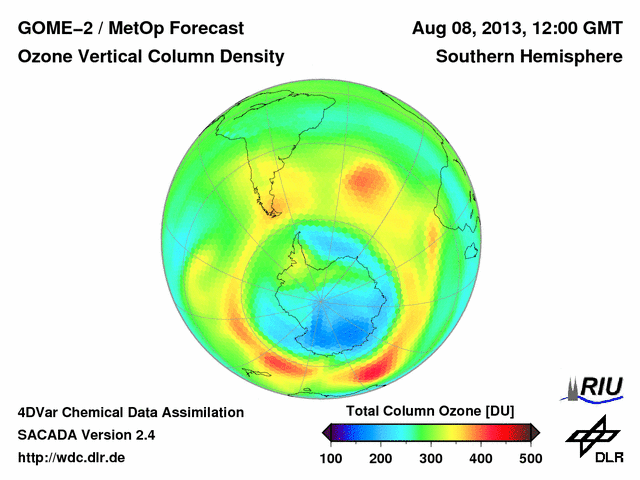 GOME–2 / MetOp Forecast
Ozone Vertical Column Density

Aug 08, 2013, 12:00 GMT
Southern Hemisphere

4DVar Chemical Data Assimilation
SACADA Version 2.4
http://wdc.dlr.de

Total Column Ozone [DU]
100 200 300 400 500

RIU

DLR